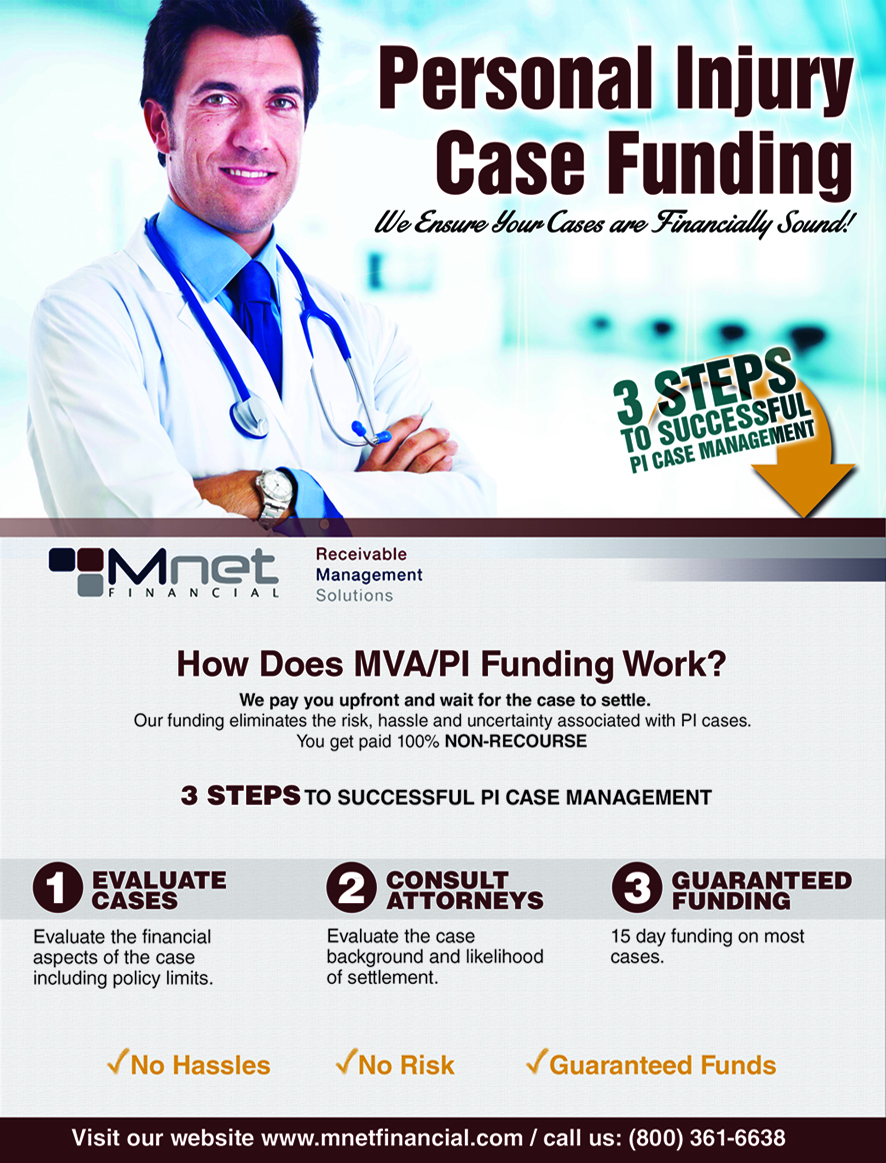 Personal Injury Case Funding

We Ensure Your Cases are Financially Sound!

3 STEPS TO SUCCESSFUL PI CASE MANAGEMENT

Mnet FINANCIAL

Receivable Management Solutions

How Does MVA/PI Funding Work?

We pay you upfront and wait for the case to settle.
Our funding eliminates the risk, hassle and uncertainty associated with PI cases.
You get paid 100% NON-RECOURSE

3 STEPS TO SUCCESSFUL PI CASE MANAGEMENT

1 EVALUATE CASES

Evaluate the financial aspects of the case including policy limits.

2 CONSULT ATTORNEYS

Evaluate the case background and likelihood of settlement.

3 GUARANTEED FUNDING

15 day funding on most cases.

✓No Hassles ✓No Risk ✓Guaranteed Funds

Visit our website www.mnetfinancial.com / call us: (800) 361-6638